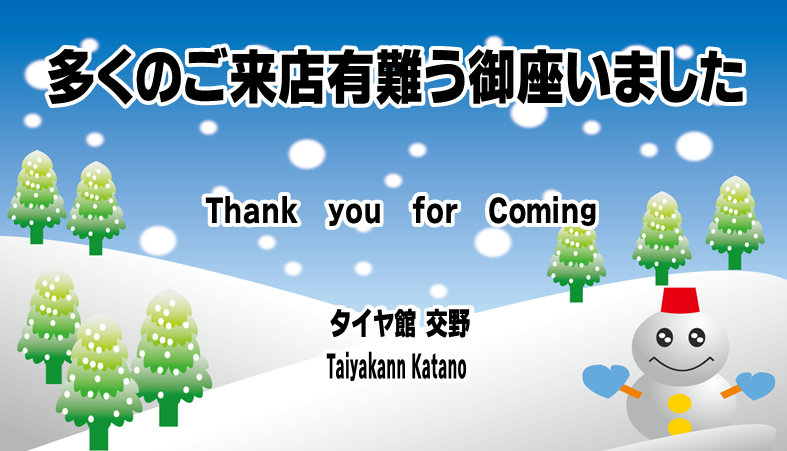 多くのご来店有難う御座いました

Thank you for Coming

タイヤ館 交野

Taiyakann Katano